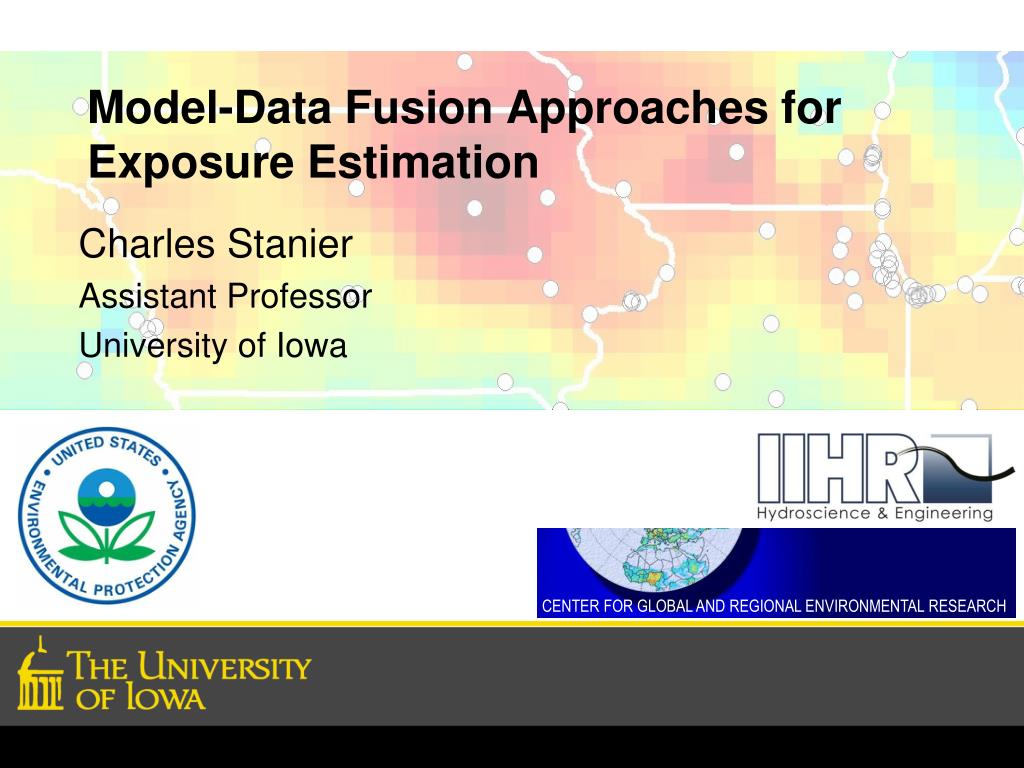 Model-Data Fusion Approaches for Exposure Estimation

Charles Stanier

Assistant Professor

University of Iowa

UNITED STATES ENVIRONMENTAL PROTECTION AGENCY

IIHR

Hydroscience & Engineering

CENTER FOR GLOBAL AND REGIONAL ENVIRONMENTAL RESEARCH

THE UNIVERSITY OF IOWA